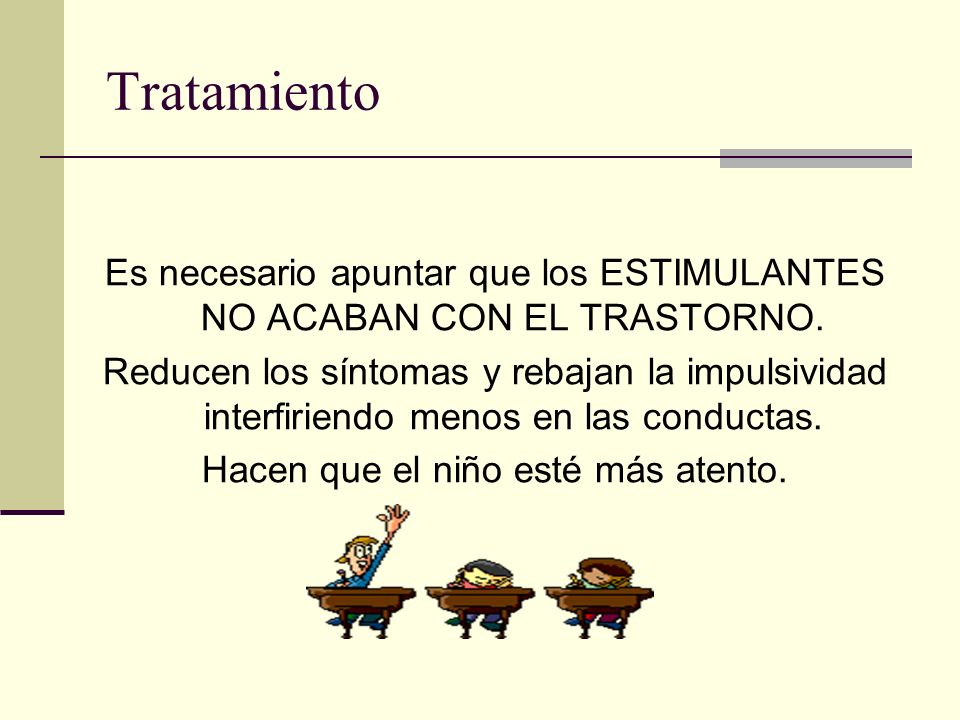 Tratamiento

Es necesario apuntar que los ESTIMULANTES NO ACABAN CON EL TRASTORNO.

Reducen los síntomas y rebajan la impulsividad interfiriendo menos en las conductas.

Hacen que el niño esté más atento.